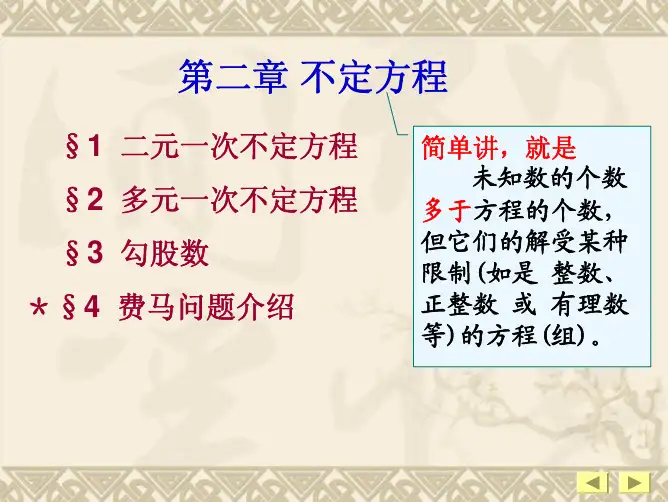 第二章 不定方程

§1 二元一次不定方程

§2 多元一次不定方程

§3 勾股数

* §4 费马问题介绍

简单讲，就是

未知数的个数多于方程的个数，但它们的解受某种限制(如是 整数、正整数 或 有理数等)的方程(组)。